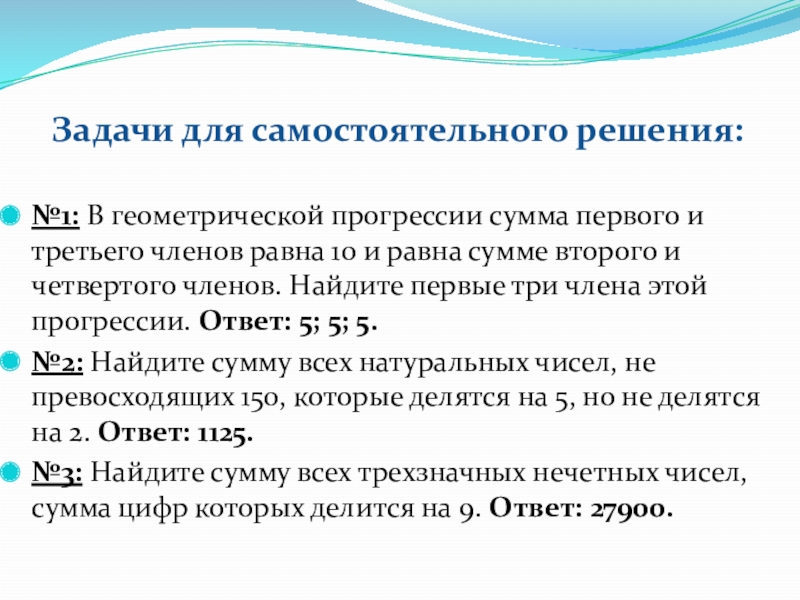 Задачи для самостоятельного решения:

№1: В геометрической прогрессии сумма первого и третьего членов равна 10 и равна сумме второго и четвертого членов. Найдите первые три члена этой прогрессии. Ответ: 5; 5; 5.

№2: Найдите сумму всех натуральных чисел, не превосходящих 150, которые делятся на 5, но не делятся на 2. Ответ: 1125.

№3: Найдите сумму всех трехзначных нечетных чисел, сумма цифр которых делится на 9. Ответ: 27900.